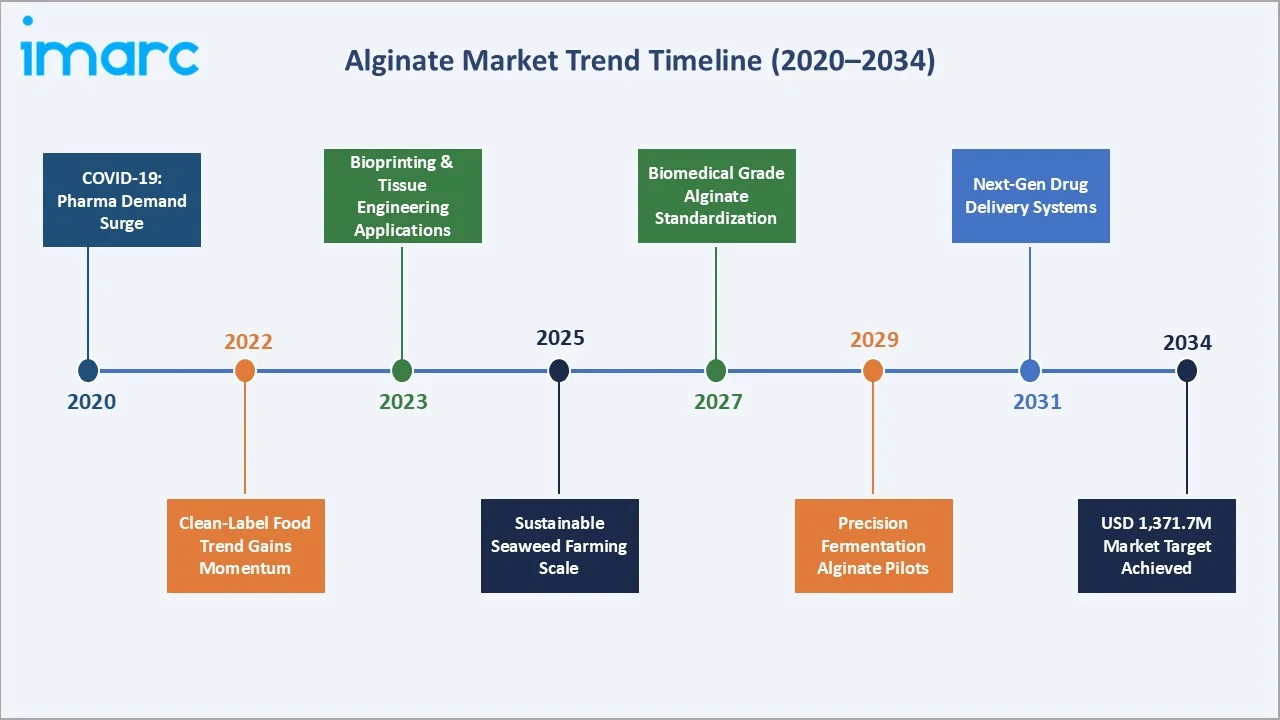 imarc

Alginate Market Trend Timeline (2020–2034)

COVID-19: Pharma Demand Surge

2020

2022

Clean-Label Food Trend Gains Momentum

Bioprinting & Tissue Engineering Applications

2023

2025

Sustainable Seaweed Farming Scale

Biomedical Grade Alginate Standardization

2027

2029

Precision Fermentation Alginate Pilots

Next-Gen Drug Delivery Systems

2031

2034

USD 1,371.7M Market Target Achieved